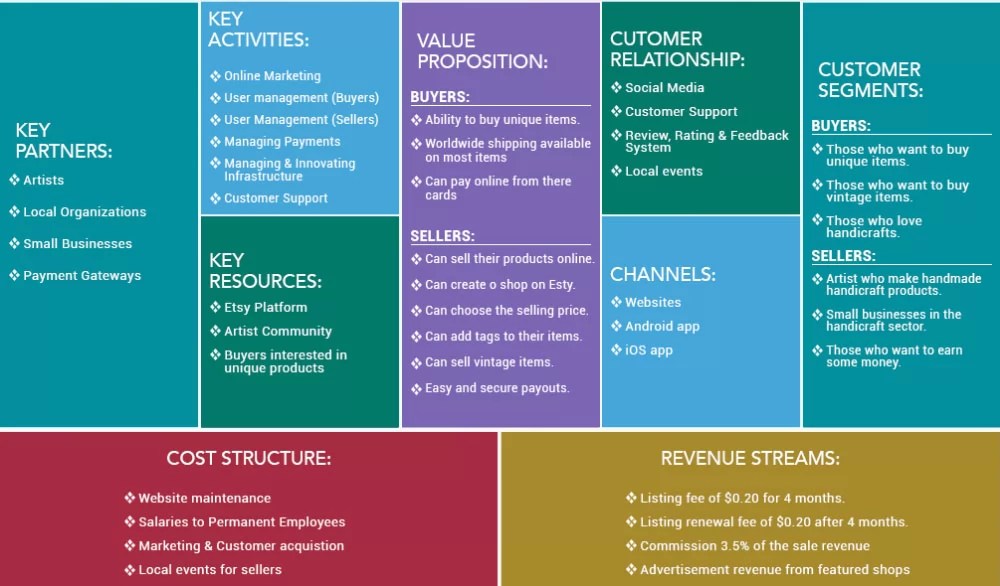 KEY PARTNERS:
❖ Artists
❖ Local Organizations
❖ Small Businesses
❖ Payment Gateways

KEY ACTIVITIES:
❖ Online Marketing
❖ User management (Buyers)
❖ User Management (Sellers)
❖ Managing Payments
❖ Managing & Innovating Infrastructure
❖ Customer Support

KEY RESOURCES:
❖ Etsy Platform
❖ Artist Community
❖ Buyers interested in unique products

VALUE PROPOSITION:
BUYERS:
❖ Ability to buy unique items.
❖ Worldwide shipping available on most items
❖ Can pay online from there cards
SELLERS:
❖ Can sell their products online.
❖ Can create o shop on Esty.
❖ Can choose the selling price.
❖ Can add tags to their items.
❖ Can sell vintage items.
❖ Easy and secure payouts.

CUTOMER RELATIONSHIP:
❖ Social Media
❖ Customer Support
❖ Review, Rating & Feedback System
❖ Local events

CHANNELS:
❖ Websites
❖ Android app
❖ iOS app

CUSTOMER SEGMENTS:
BUYERS:
❖ Those who want to buy unique items.
❖ Those who want to buy vintage items.
❖ Those who love handicrafts.
SELLERS:
❖ Artist who make handmade handicraft products.
❖ Small businesses in the handicraft sector.
❖ Those who want to earn some money.

COST STRUCTURE:
❖ Website maintenance
❖ Salaries to Permanent Employees
❖ Marketing & Customer acquistion
❖ Local events for sellers

REVENUE STREAMS:
❖ Listing fee of $0.20 for 4 months.
❖ Listing renewal fee of $0.20 after 4 months.
❖ Commission 3.5% of the sale revenue
❖ Advertisement revenue from featured shops